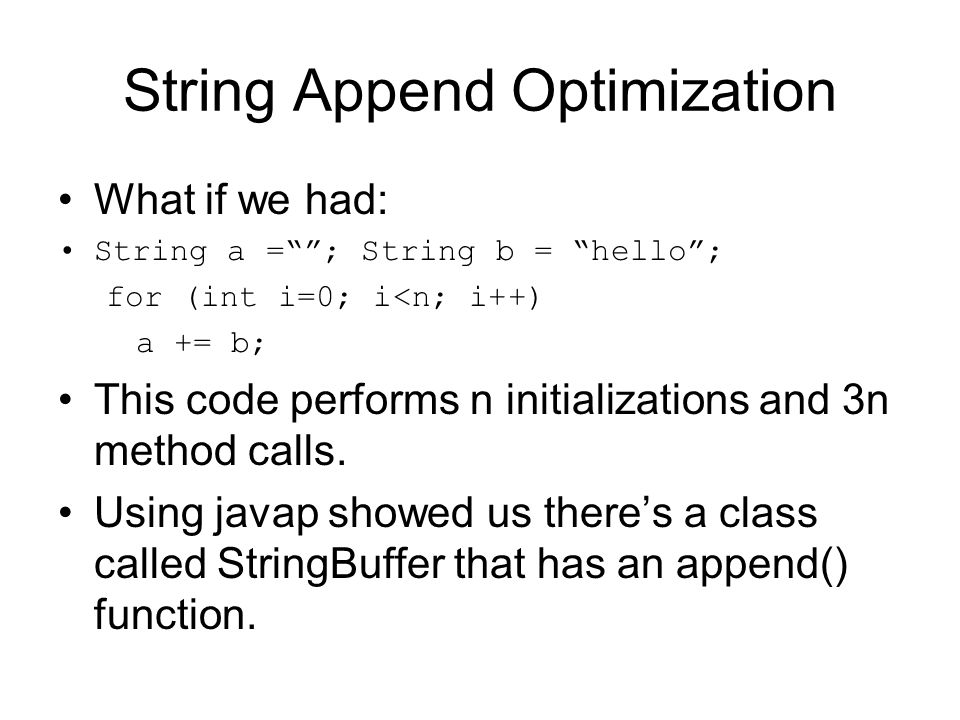 String Append Optimization

• What if we had:

• String a =“”; String b = “hello”;
 for (int i=0; i<n; i++)
  a += b;

• This code performs n initializations and 3n method calls.

• Using javap showed us there’s a class called StringBuffer that has an append() function.